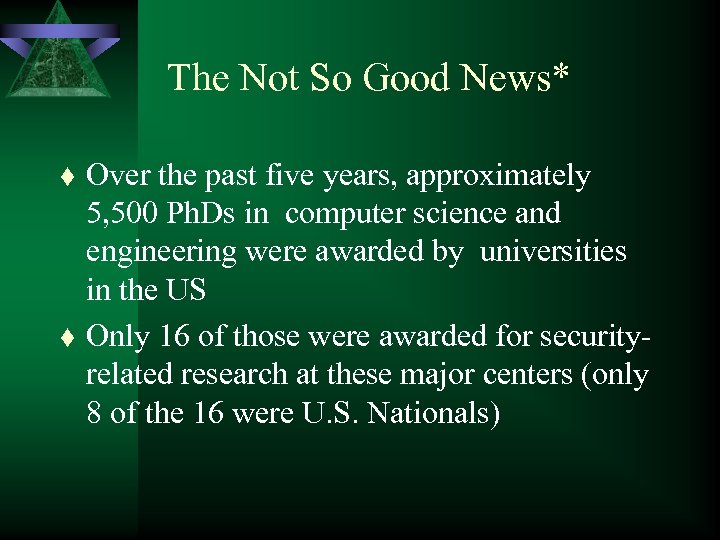 The Not So Good News*

♦ Over the past five years, approximately 5,500 PhDs in computer science and engineering were awarded by universities in the US

♦ Only 16 of those were awarded for security-related research at these major centers (only 8 of the 16 were U.S. Nationals)